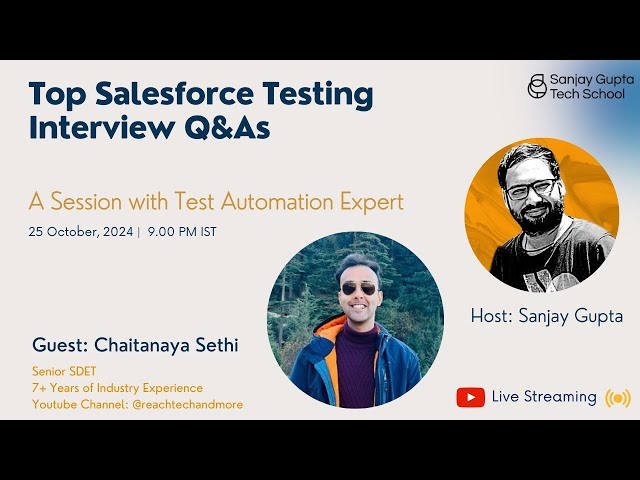 Top Salesforce Testing Interview Q&As

Sanjay Gupta Tech School

A Session with Test Automation Expert

25 October, 2024 | 9.00 PM IST

Host: Sanjay Gupta

Guest: Chaitanaya Sethi

Senior SDET
7+ Years of Industry Experience
Youtube Channel: @reachtechandmore

Live Streaming